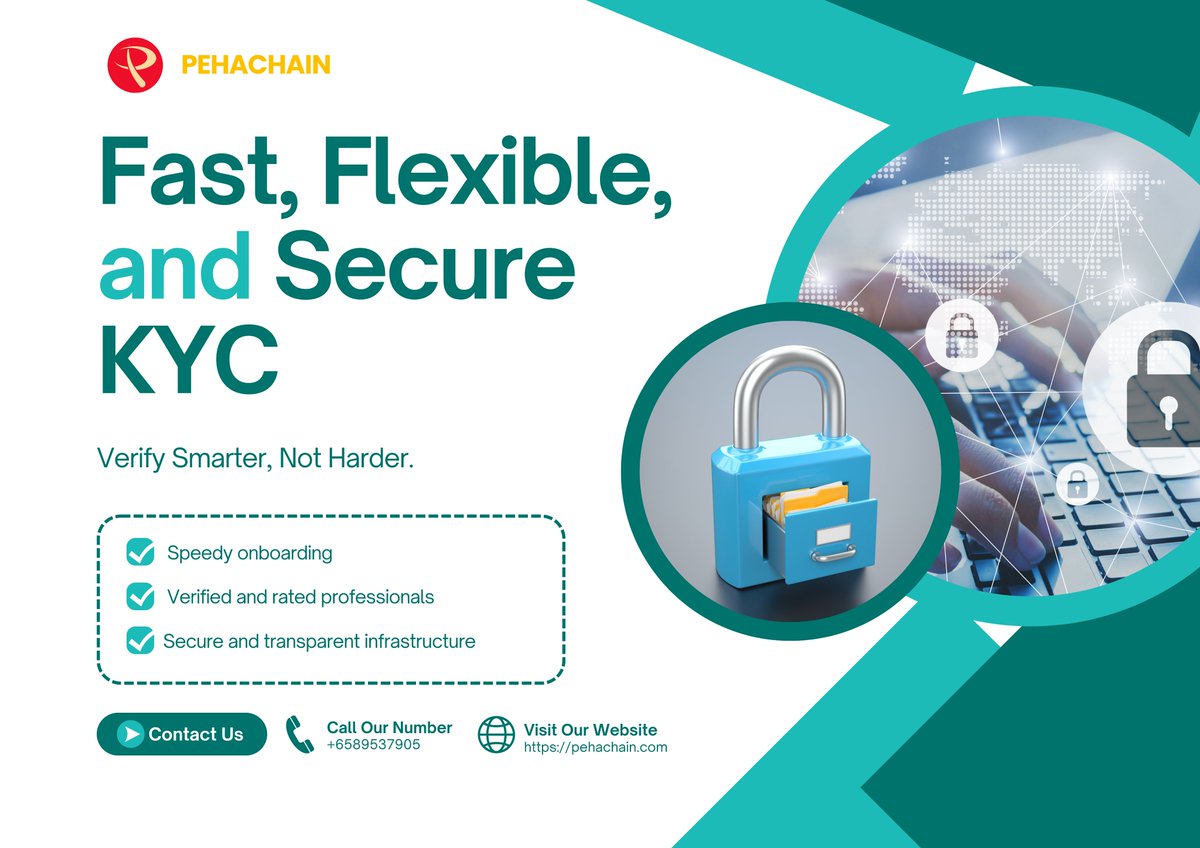 PEHACHAIN

Fast, Flexible, and Secure KYC

Verify Smarter, Not Harder.

Speedy onboarding
Verified and rated professionals
Secure and transparent infrastructure

Contact Us

Call Our Number
+6589537905

Visit Our Website
https://pehachain.com